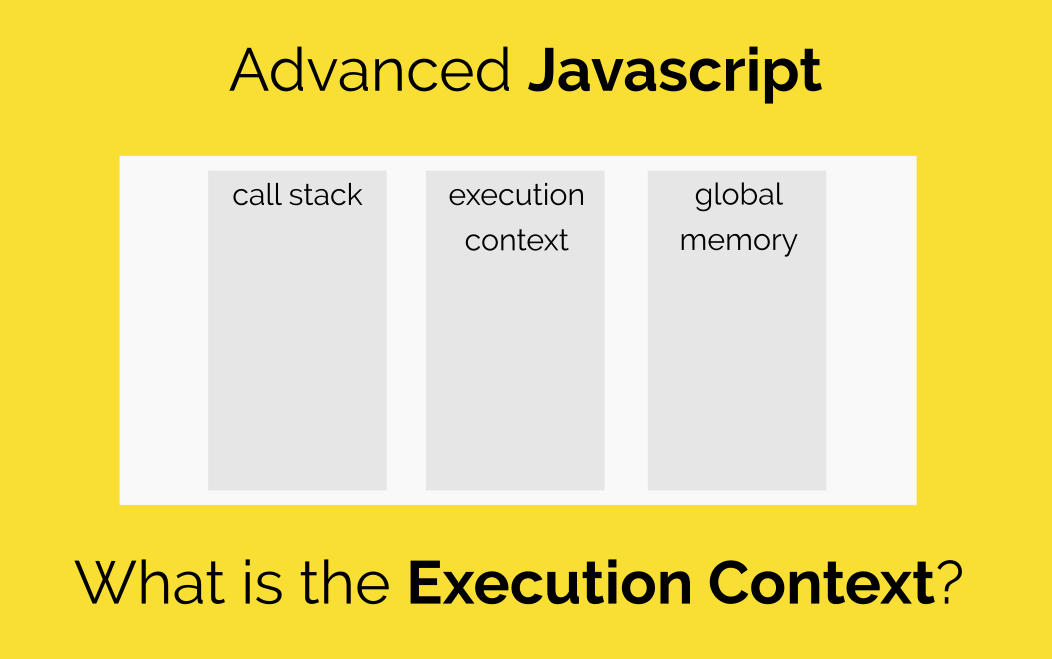 Advanced Javascript

call stack

execution context

global memory

What is the Execution Context?